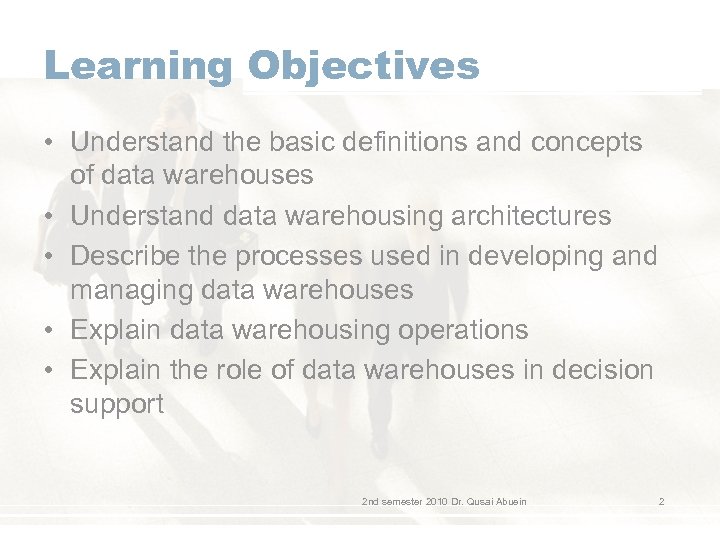 Learning Objectives

• Understand the basic definitions and concepts of data warehouses
• Understand data warehousing architectures
• Describe the processes used in developing and managing data warehouses
• Explain data warehousing operations
• Explain the role of data warehouses in decision support

2nd semester 2010 Dr. Qusai Abuein

2